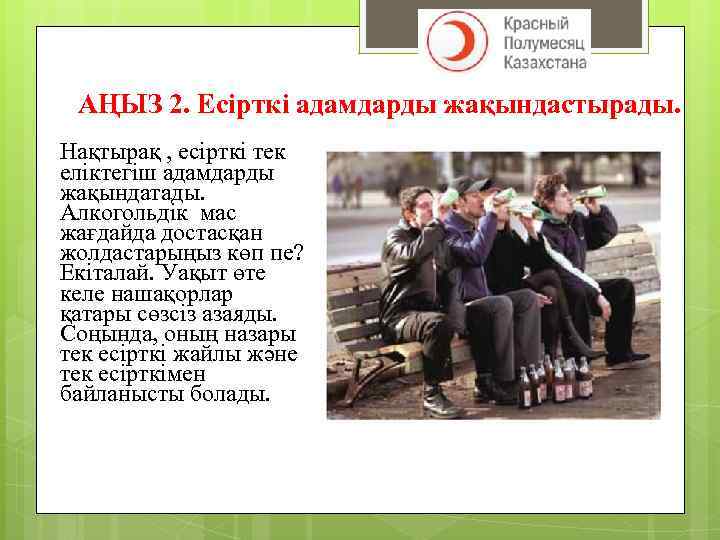 Красный
Полумесяц
Казахстана

АҢЫЗ 2. Есірткі адамдарды жақындастырады.

Нақтырақ , есірткі тек еліктегіш адамдарды жақындатады. Алкогольдік мас жағдайда достасқан жолдастарыңыз көп пе? Екіталай. Уақыт өте келе нашақорлар қатары сөзсіз азаяды. Соңында, оның назары тек есірткі жайлы және тек есірткімен байланысты болады.